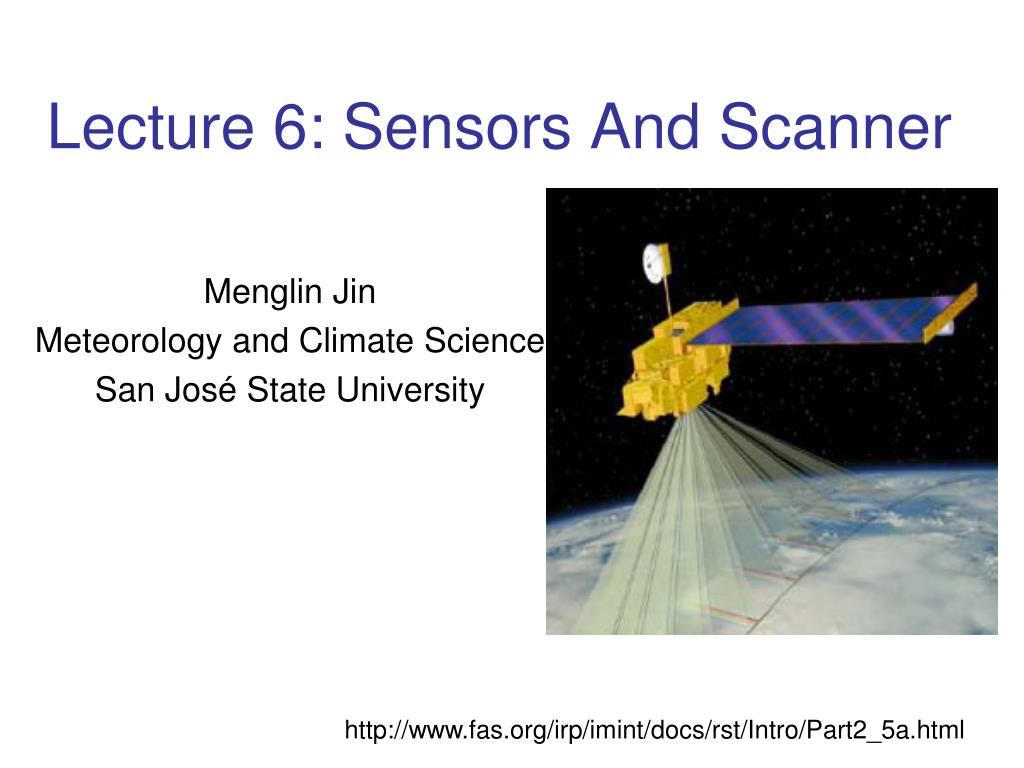 Lecture 6: Sensors And Scanner

Menglin Jin
Meteorology and Climate Science
San José State University

http://www.fas.org/irp/imint/docs/rst/Intro/Part2_5a.html